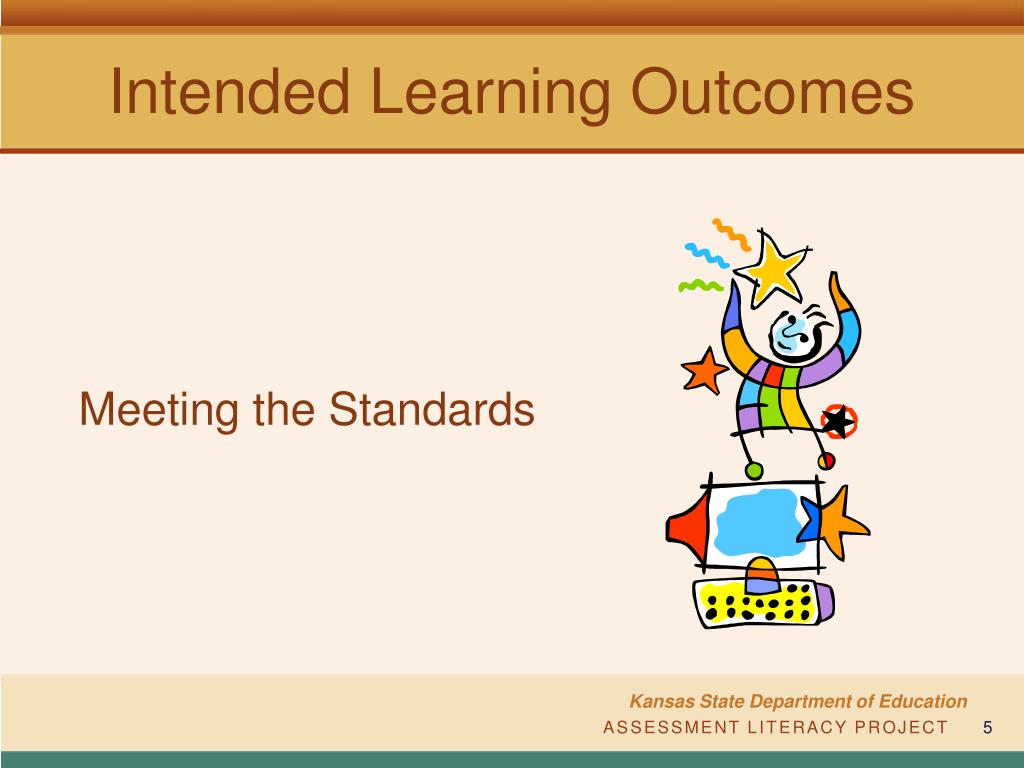 Intended Learning Outcomes

Meeting the Standards

Kansas State Department of Education
ASSESSMENT LITERACY PROJECT 5